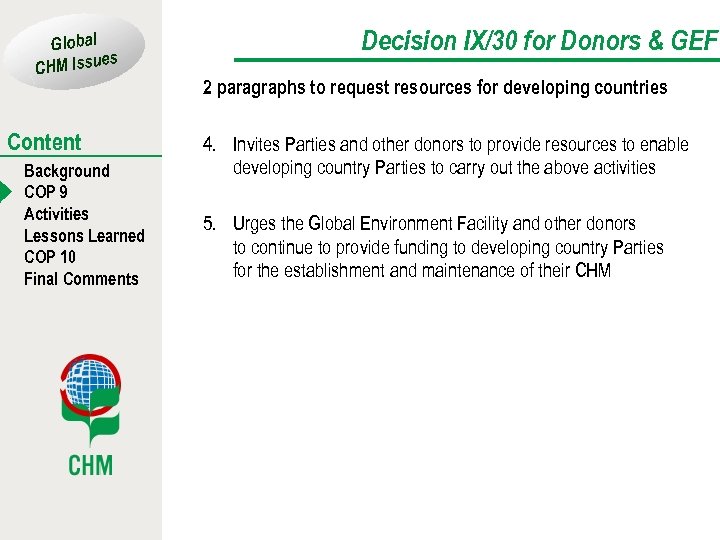 Global CHM Issues

Content

Background
COP 9
Activities
Lessons Learned
COP 10
Final Comments

CHM

Decision IX/30 for Donors & GEF

2 paragraphs to request resources for developing countries

4. Invites Parties and other donors to provide resources to enable developing country Parties to carry out the above activities

5. Urges the Global Environment Facility and other donors to continue to provide funding to developing country Parties for the establishment and maintenance of their CHM